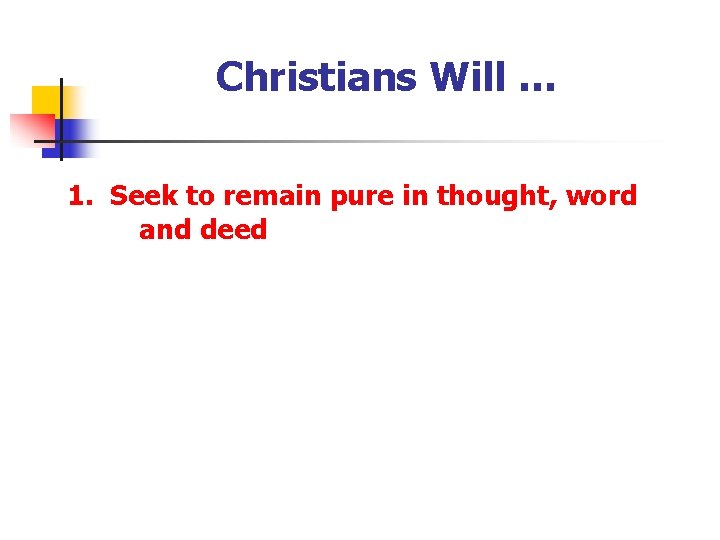 Christians Will …

1. Seek to remain pure in thought, word and deed